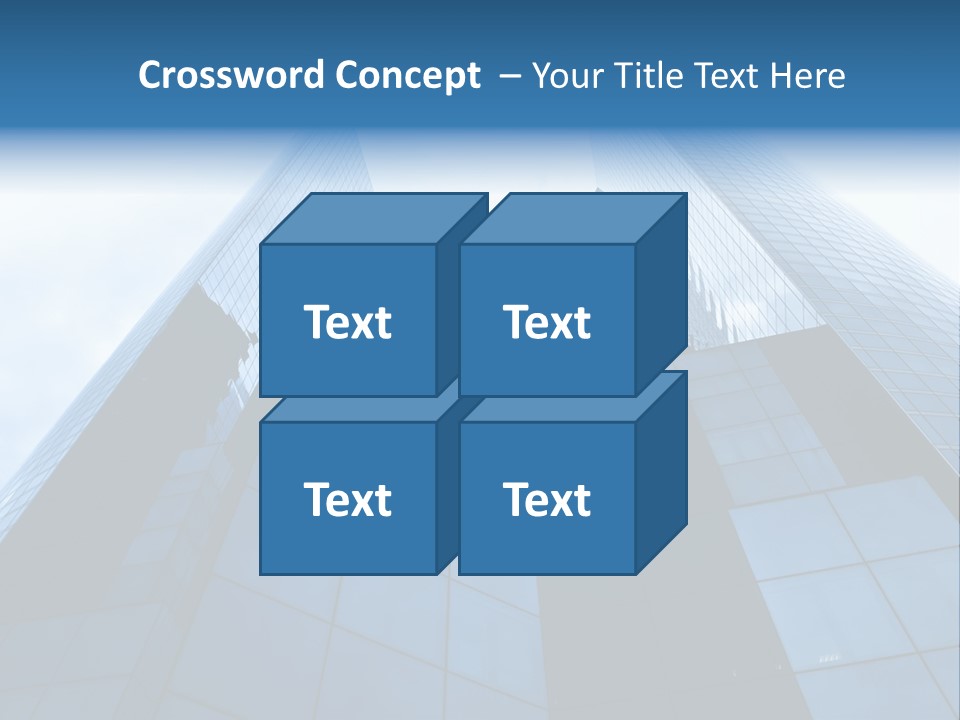 Crossword Concept – Your Title Text Here

Text

Text

Text

Text